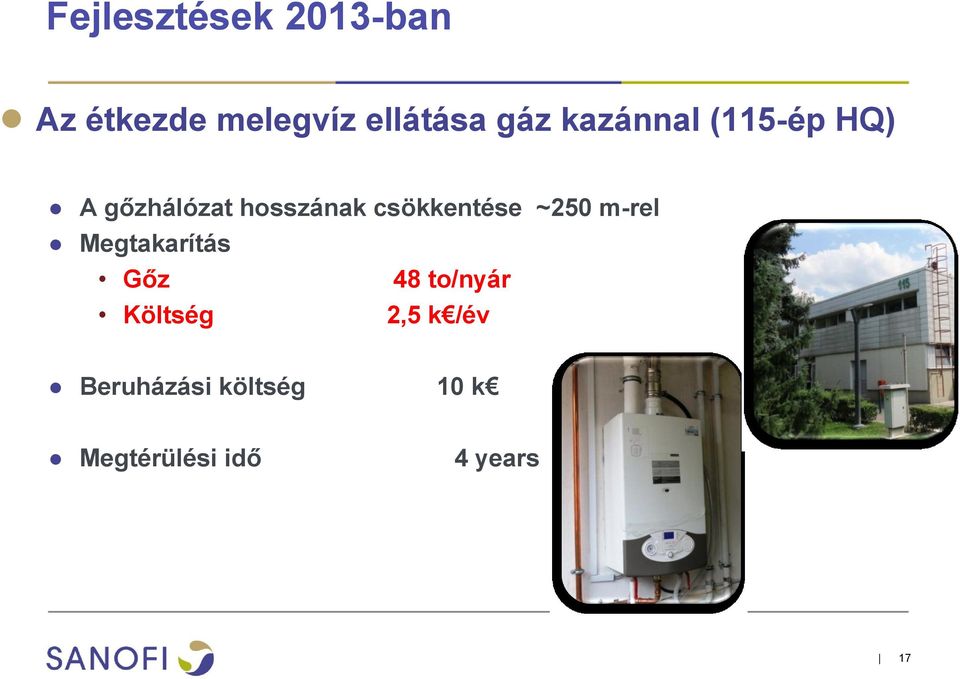 Fejlesztések 2013-ban

Az étkezde melegvíz ellátása gáz kazánnal (115-ép HQ)

A gőzhálózat hosszának csökkentése ~250 m-rel

Megtakarítás

Gőz 48 to/nyár

Költség 2,5 k€/év

Beruházási költség 10 k€

Megtérülési idő 4 years

115

SANOFI

| 17